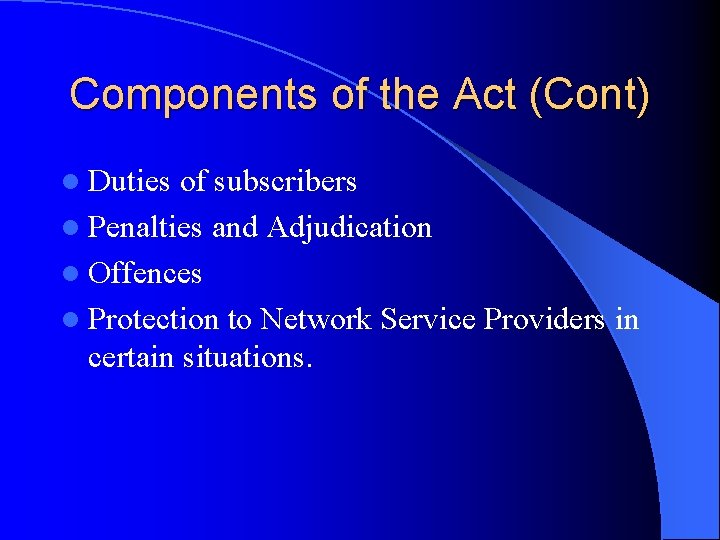 Components of the Act (Cont)

- Duties of subscribers
- Penalties and Adjudication
- Offences
- Protection to Network Service Providers in certain situations.